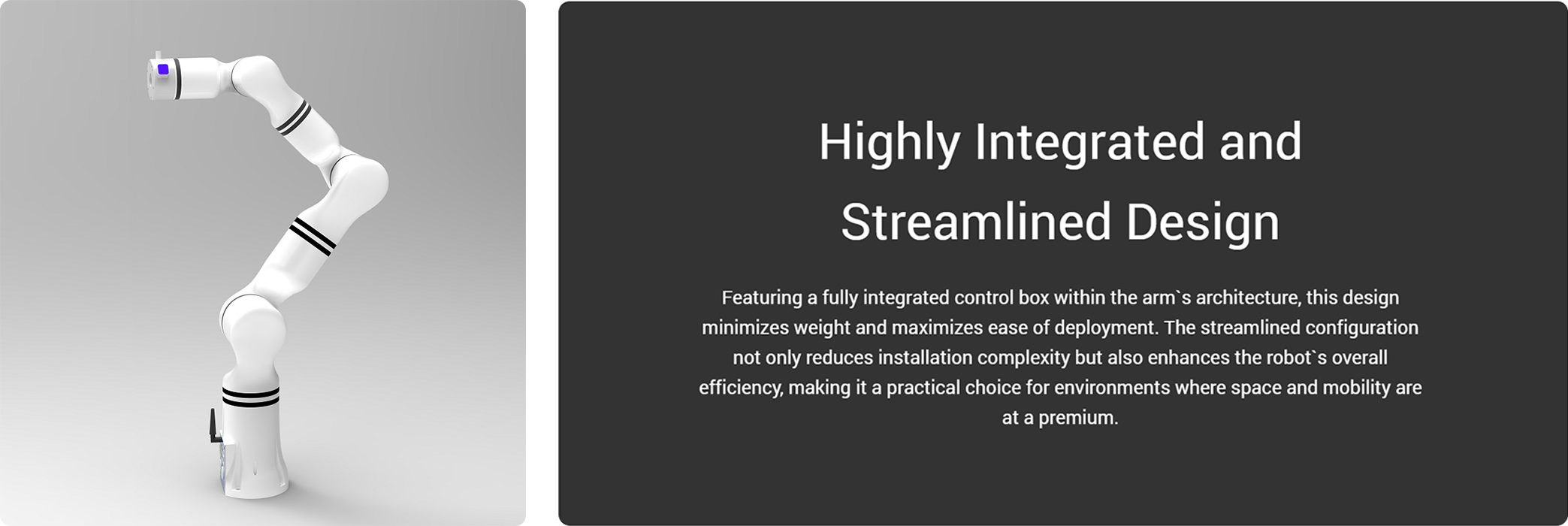 Highly Integrated and Streamlined Design

Featuring a fully integrated control box within the arm`s architecture, this design minimizes weight and maximizes ease of deployment. The streamlined configuration not only reduces installation complexity but also enhances the robot`s overall efficiency, making it a practical choice for environments where space and mobility are at a premium.